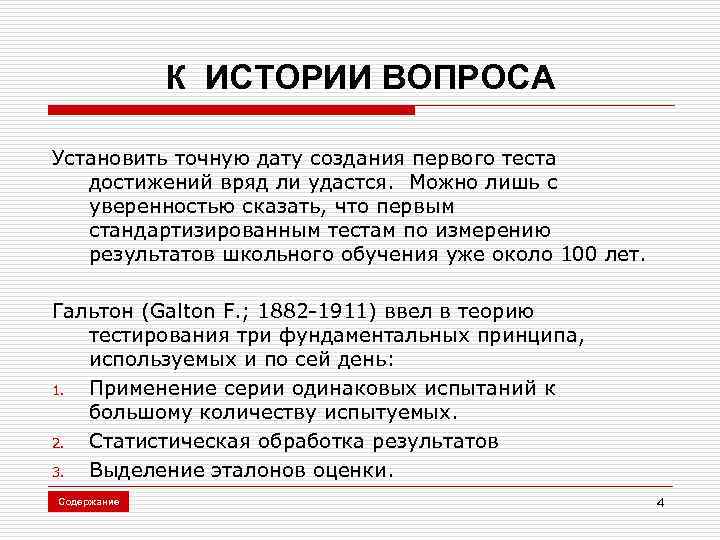 К ИСТОРИИ ВОПРОСА

Установить точную дату создания первого теста достижений вряд ли удастся. Можно лишь с уверенностью сказать, что первым стандартизированным тестам по измерению результатов школьного обучения уже около 100 лет.

Гальтон (Galton F.; 1882-1911) ввел в теорию тестирования три фундаментальных принципа, используемых и по сей день:

1. Применение серии одинаковых испытаний к большому количеству испытуемых.
2. Статистическая обработка результатов
3. Выделение эталонов оценки.

Содержание

4